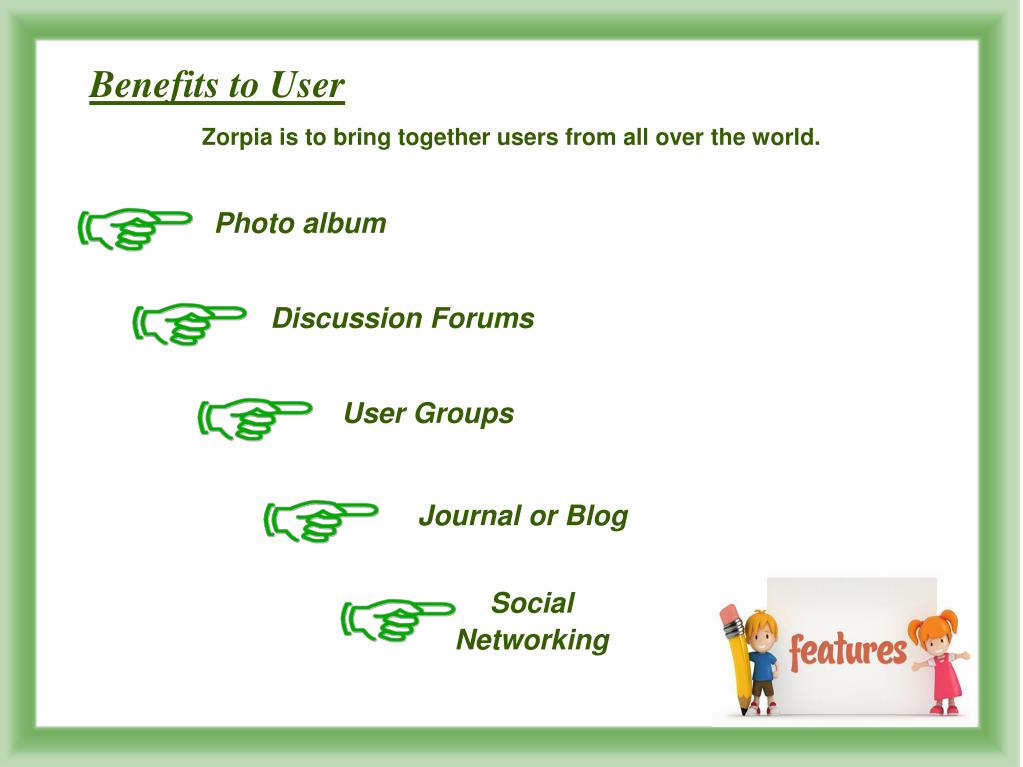 Benefits to User

Zorpia is to bring together users from all over the world.

Photo album

Discussion Forums

User Groups

Journal or Blog

Social Networking

features